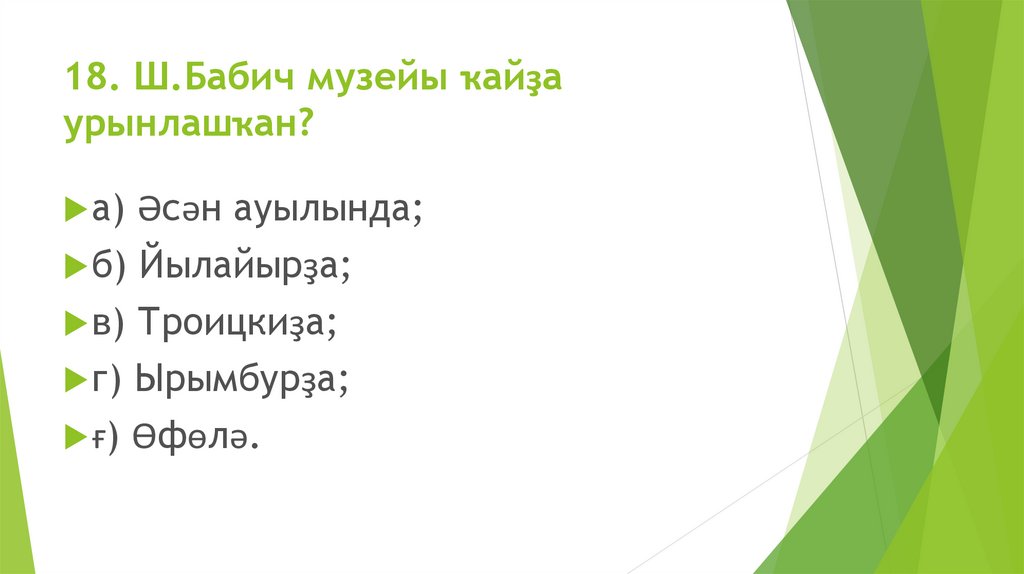 18. Ш.Бабич музейы ҡайҙа урынлашҡан?

а) Әсән ауылында;

б) Йылайырҙа;

в) Троицкиҙа;

г) Ырымбурҙа;

ғ) Өфөлә.